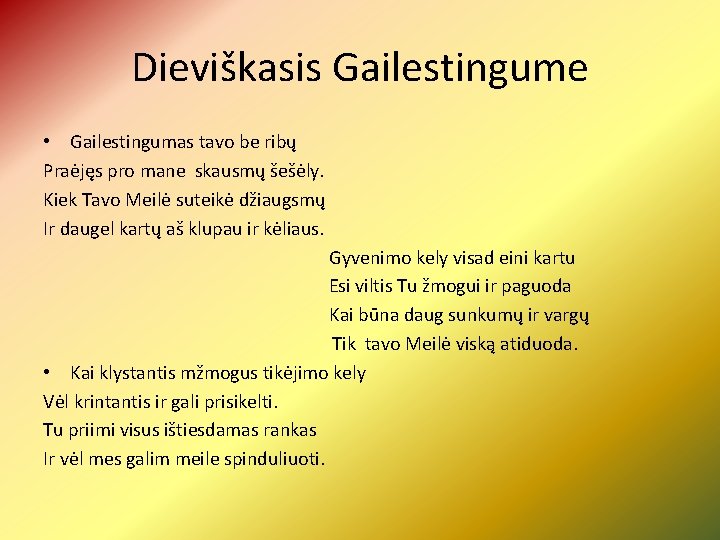 Dieviškasis Gailestingume

• Gailestingumas tavo be ribų
Praėjęs pro mane skausmų šešėly.
Kiek Tavo Meilė suteikė džiaugsmų
Ir daugel kartų aš klupau ir kėliaus.

Gyvenimo kely visad eini kartu
Esi viltis Tu žmogui ir paguoda
Kai būna daug sunkumų ir vargų
Tik tavo Meilė viską atiduoda.

• Kai klystantis mžmogus tikėjimo kely
Vėl krintantis ir gali prisikelti.
Tu priimi visus ištiesdamas rankas
Ir vėl mes galim meile spinduliuoti.